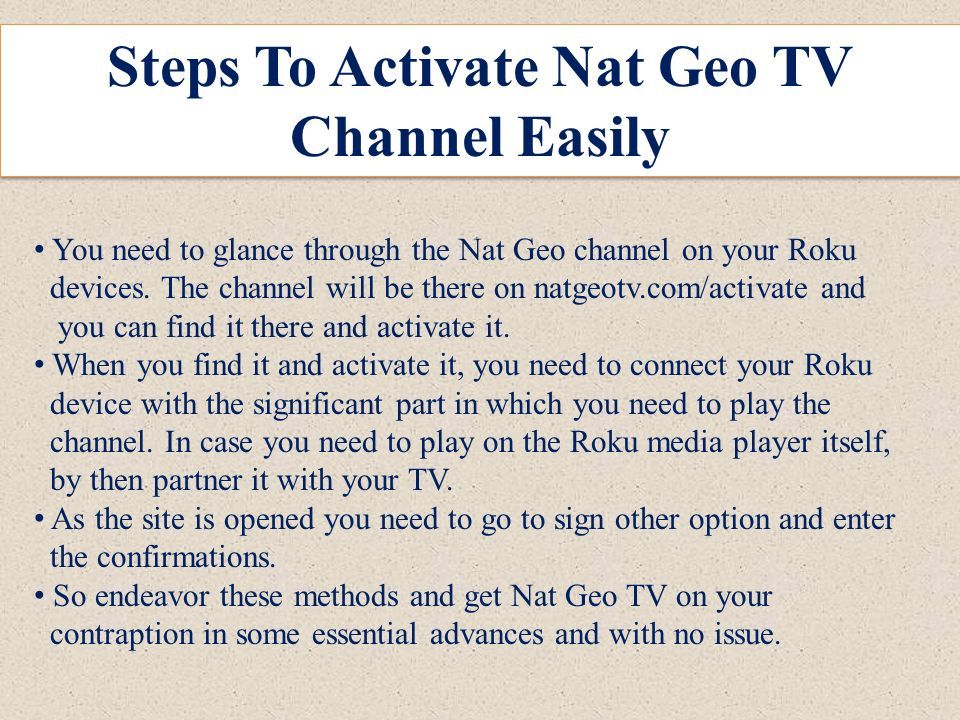 Steps To Activate Nat Geo TV Channel Easily

• You need to glance through the Nat Geo channel on your Roku devices. The channel will be there on natgeotv.com/activate and you can find it there and activate it.
• When you find it and activate it, you need to connect your Roku device with the significant part in which you need to play the channel. In case you need to play on the Roku media player itself, by then partner it with your TV.
• As the site is opened you need to go to sign other option and enter the confirmations.
• So endeavor these methods and get Nat Geo TV on your contraption in some essential advances and with no issue.